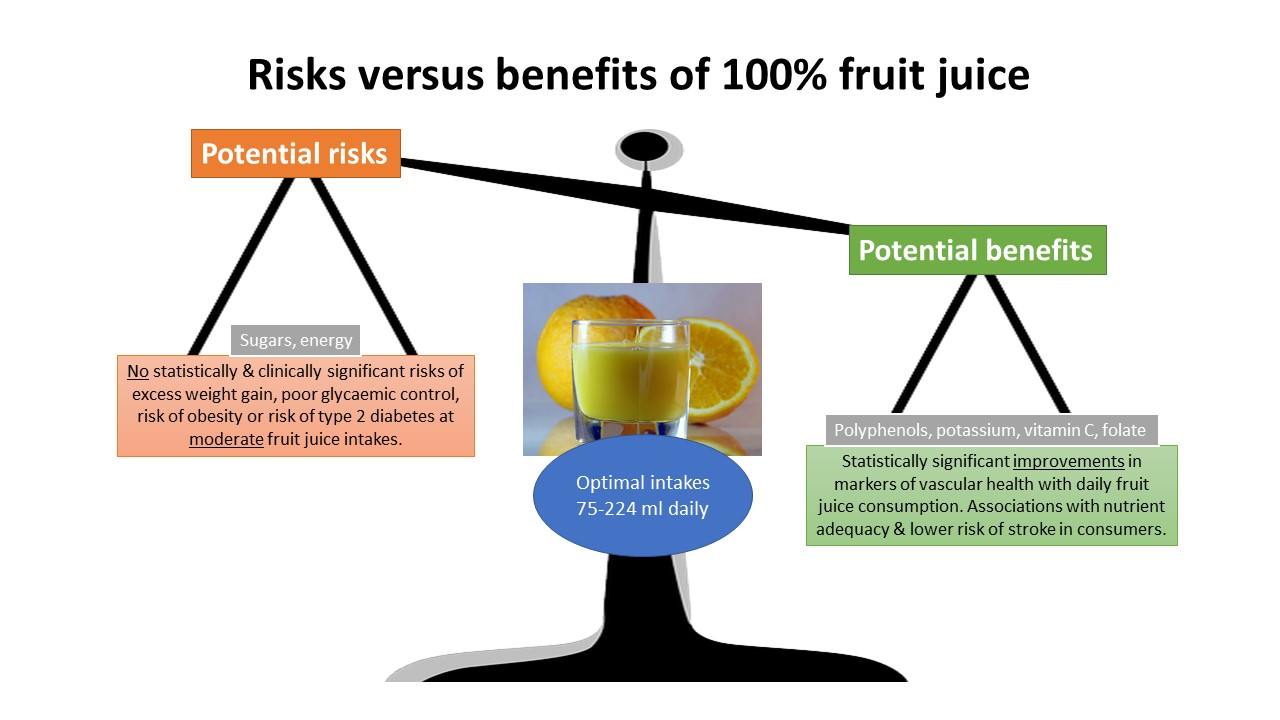 Risks versus benefits of 100% fruit juice

Potential risks

Sugars, energy

No statistically & clinically significant risks of excess weight gain, poor glycaemic control, risk of obesity or risk of type 2 diabetes at moderate fruit juice intakes.

Optimal intakes 75-224 ml daily

Potential benefits

Polyphenols, potassium, vitamin C, folate

Statistically significant improvements in markers of vascular health with daily fruit juice consumption. Associations with nutrient adequacy & lower risk of stroke in consumers.